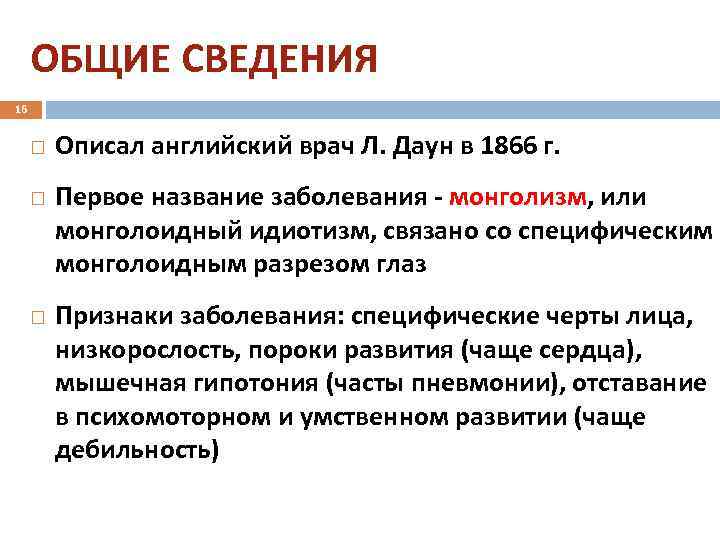 ОБЩИЕ СВЕДЕНИЯ

16

Описал английский врач Л. Даун в 1866 г.

Первое название заболевания - монголизм, или монголоидный идиотизм, связано со специфическим монголоидным разрезом глаз

Признаки заболевания: специфические черты лица, низкорослость, пороки развития (чаще сердца), мышечная гипотония (часты пневмонии), отставание в психомоторном и умственном развитии (чаще дебильность)